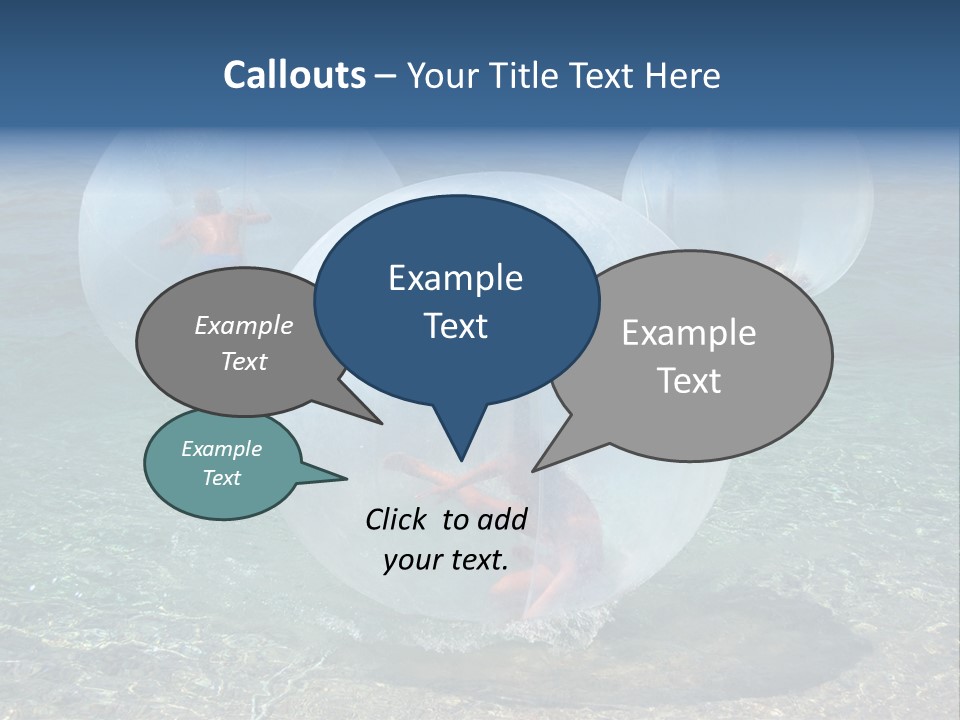 Callouts – Your Title Text Here

Example Text

Example Text

Example Text

Example Text

Click to add your text.